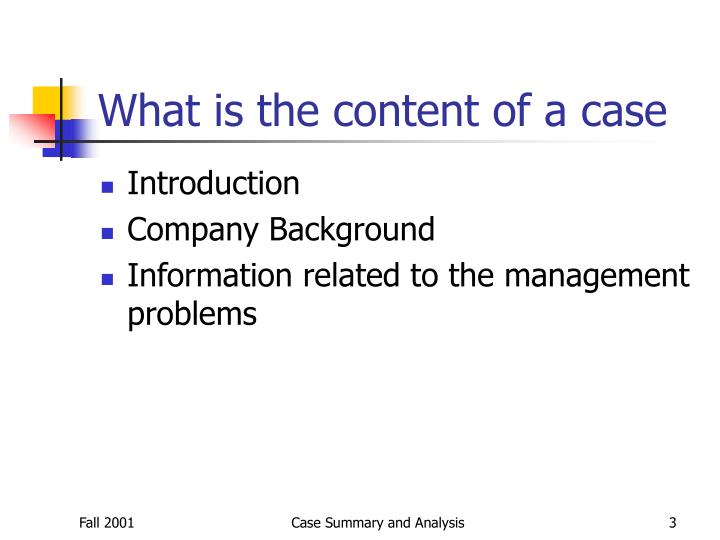 What is the content of a case

- Introduction
- Company Background
- Information related to the management problems

Fall 2001

Case Summary and Analysis

3